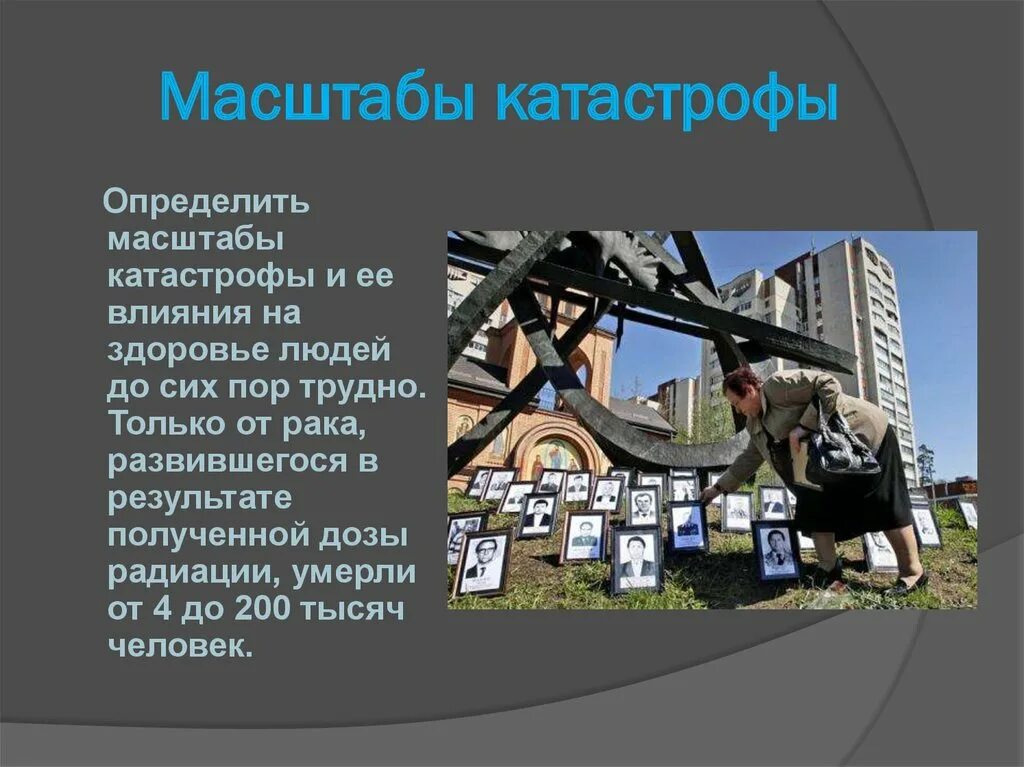 Масштабы катастрофы

Определить масштабы катастрофы и ее влияния на здоровье людей до сих пор трудно. Только от рака, развившегося в результате полученной дозы радиации, умерли от 4 до 200 тысяч человек.